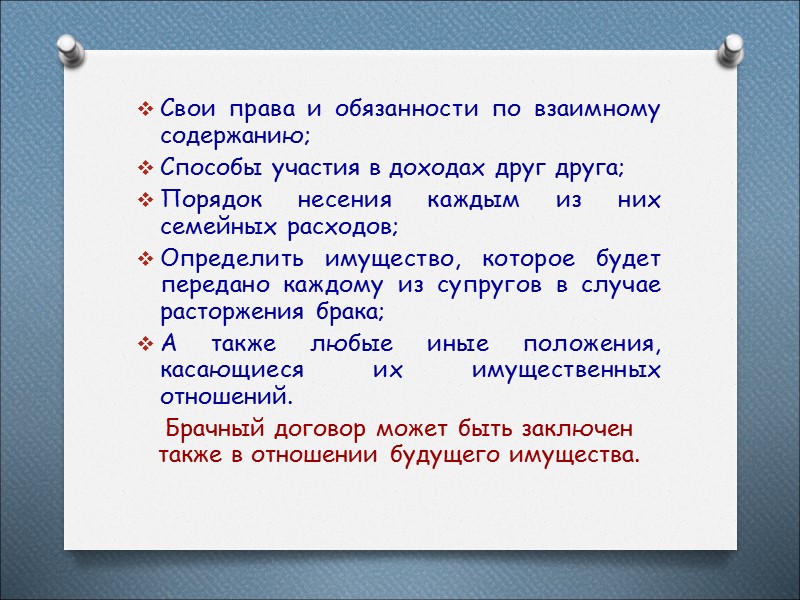 ❖ Свои права и обязанности по взаимному содержанию;

❖ Способы участия в доходах друг друга;

❖ Порядок несения каждым из них семейных расходов;

❖ Определить имущество, которое будет передано каждому из супругов в случае расторжения брака;

❖ А также любые иные положения, касающиеся их имущественных отношений.

Брачный договор может быть заключен также в отношении будущего имущества.